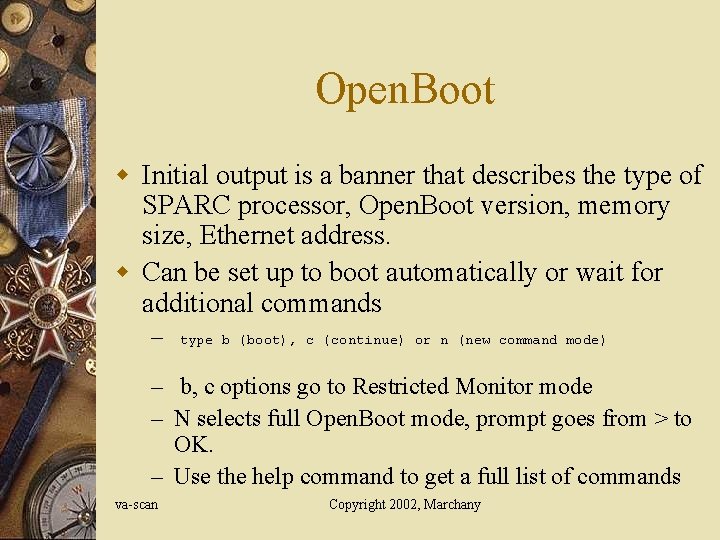 OpenBoot

◆ Initial output is a banner that describes the type of SPARC processor, OpenBoot version, memory size, Ethernet address.

◆ Can be set up to boot automatically or wait for additional commands

– type b (boot), c (continue) or n (new command mode)

– b, c options go to Restricted Monitor mode

– N selects full OpenBoot mode, prompt goes from > to OK.

– Use the help command to get a full list of commands

va-scan

Copyright 2002, Marchany